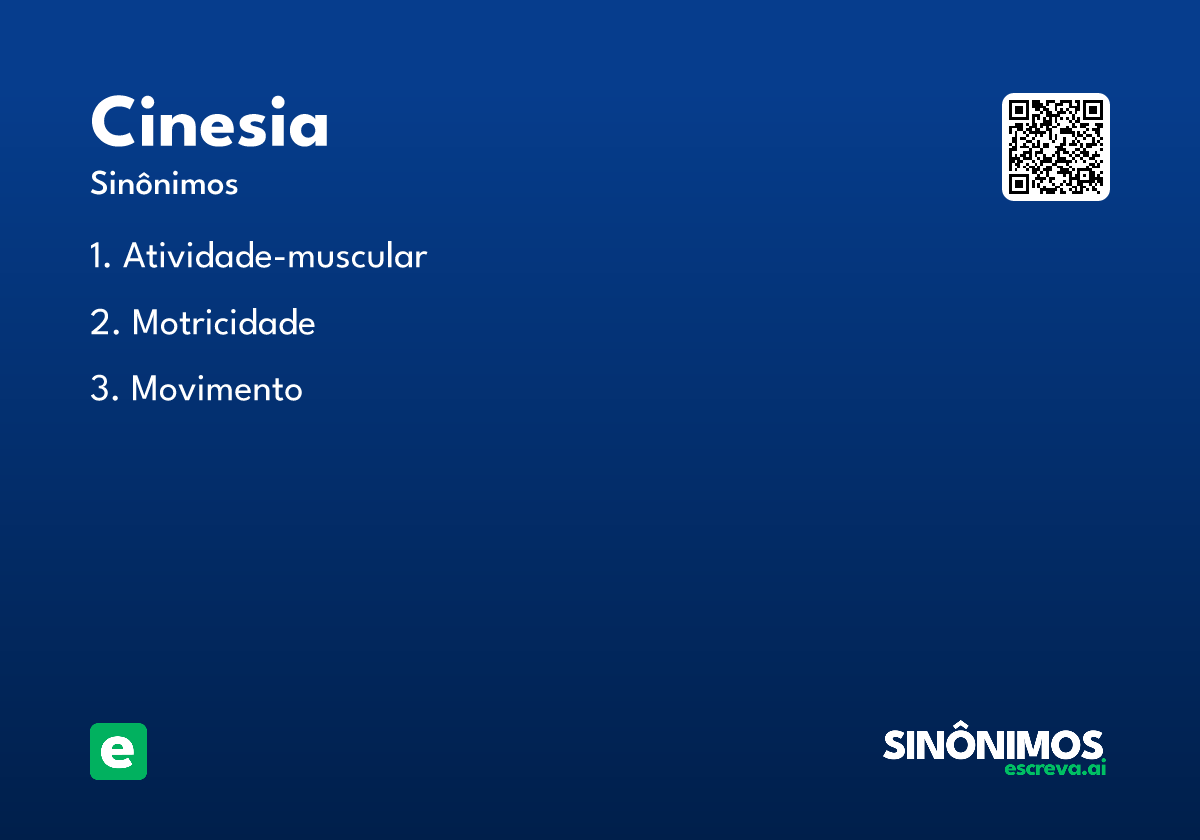 Cinesia
Sinônimos

1. Atividade-muscular

2. Motricidade

3. Movimento

e

SINÔNIMOS
escreva.ai